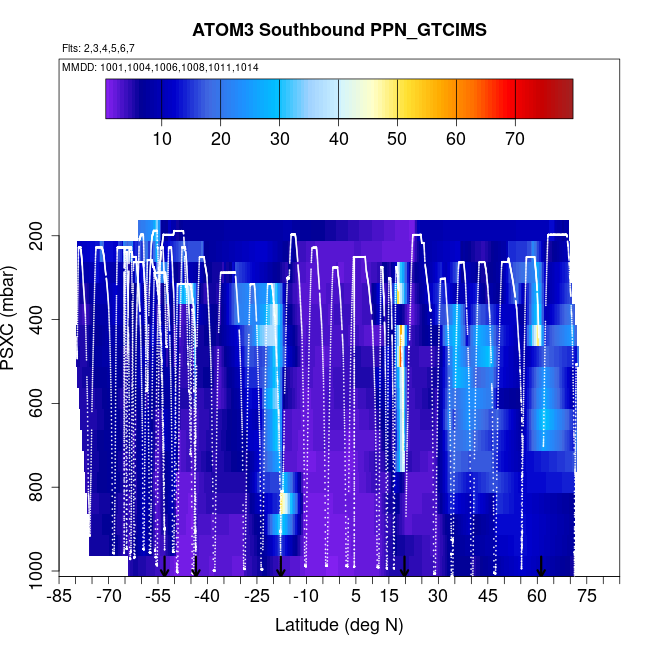 ATOM3 Southbound PPN_GTCIMS

Flts: 2,3,4,5,6,7

MMDD: 1001,1004,1006,1008,1011,1014

10 20 30 40 50 60 70

PSXC (mbar)

200
400
600
800
1000

-85 -70 -55 -40 -25 -10 5 15 30 45 60 75

Latitude (deg N)